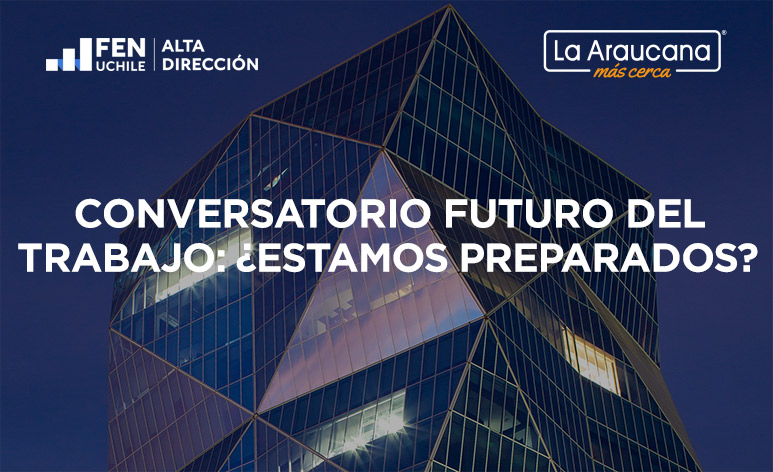 FEN UCHILE | ALTA DIRECCIÓN

La Araucana® más cerca

CONVERSATORIO FUTURO DEL TRABAJO: ¿ESTAMOS PREPARADOS?